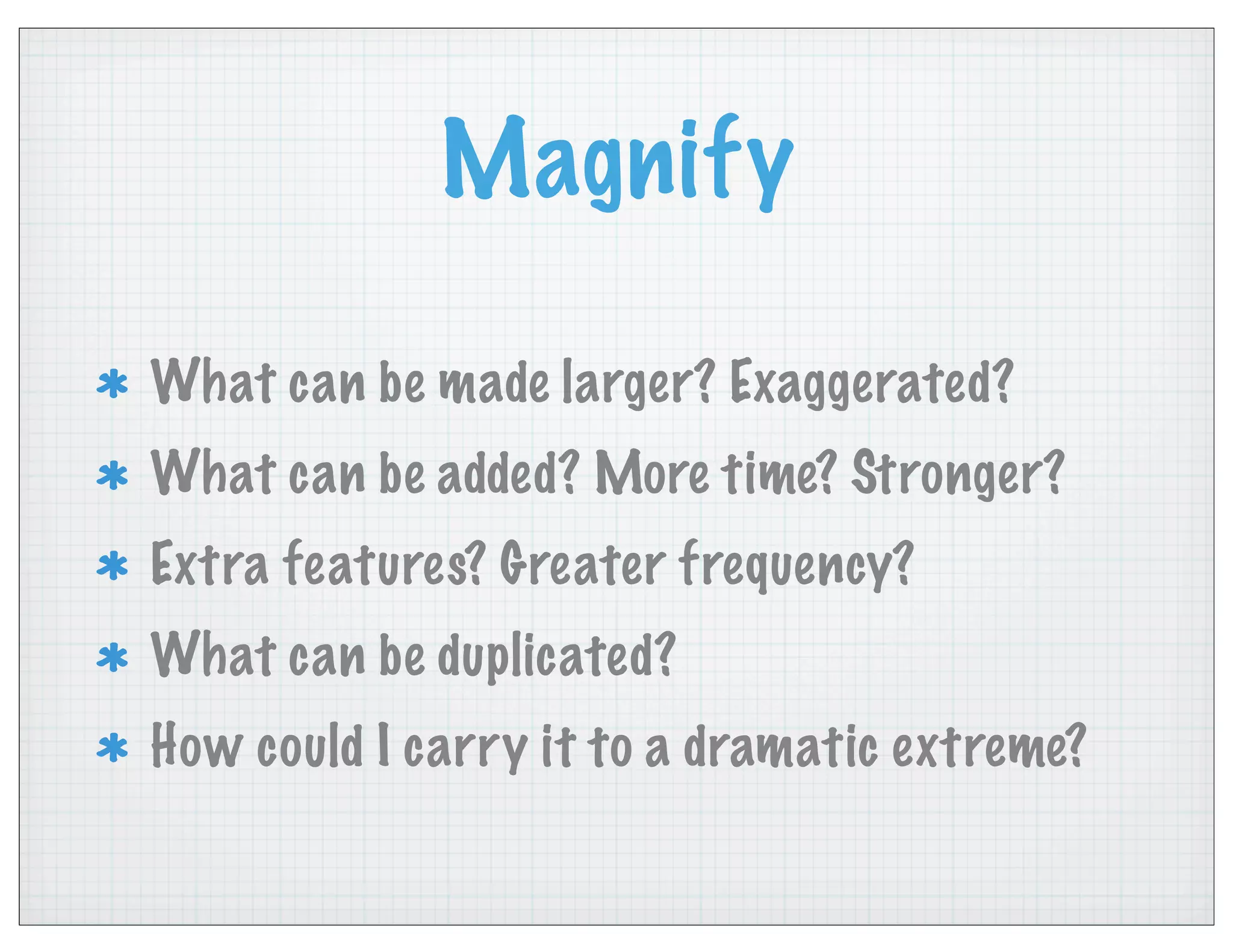 Magnify

* What can be made larger? Exaggerated?
* What can be added? More time? Stronger?
* Extra features? Greater frequency?
* What can be duplicated?
* How could I carry it to a dramatic extreme?